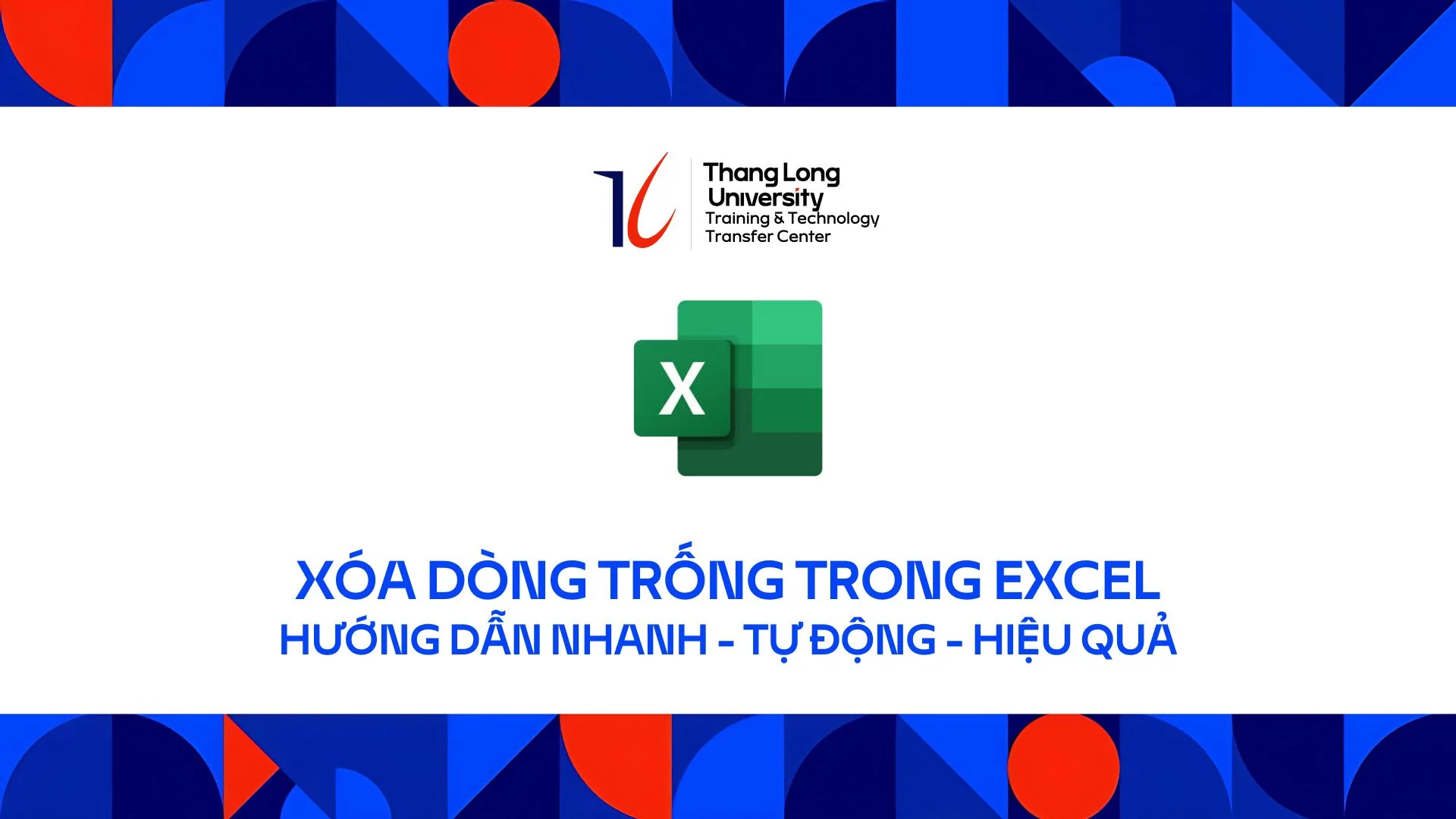 Thang Long University
Training & Technology Transfer Center

X

XÓA DÒNG TRỐNG TRONG EXCEL
HƯỚNG DẪN NHANH - TỰ ĐỘNG - HIỆU QUẢ